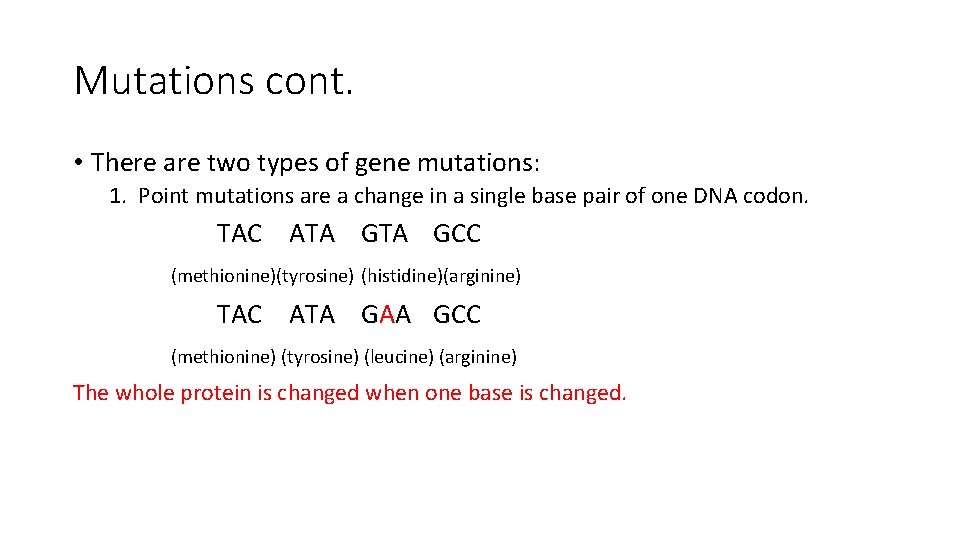 Mutations cont.

• There are two types of gene mutations:

1. Point mutations are a change in a single base pair of one DNA codon.

TAC ATA GTA GCC

(methionine)(tyrosine) (histidine)(arginine)

TAC ATA GAA GCC

(methionine) (tyrosine) (leucine) (arginine)

The whole protein is changed when one base is changed.